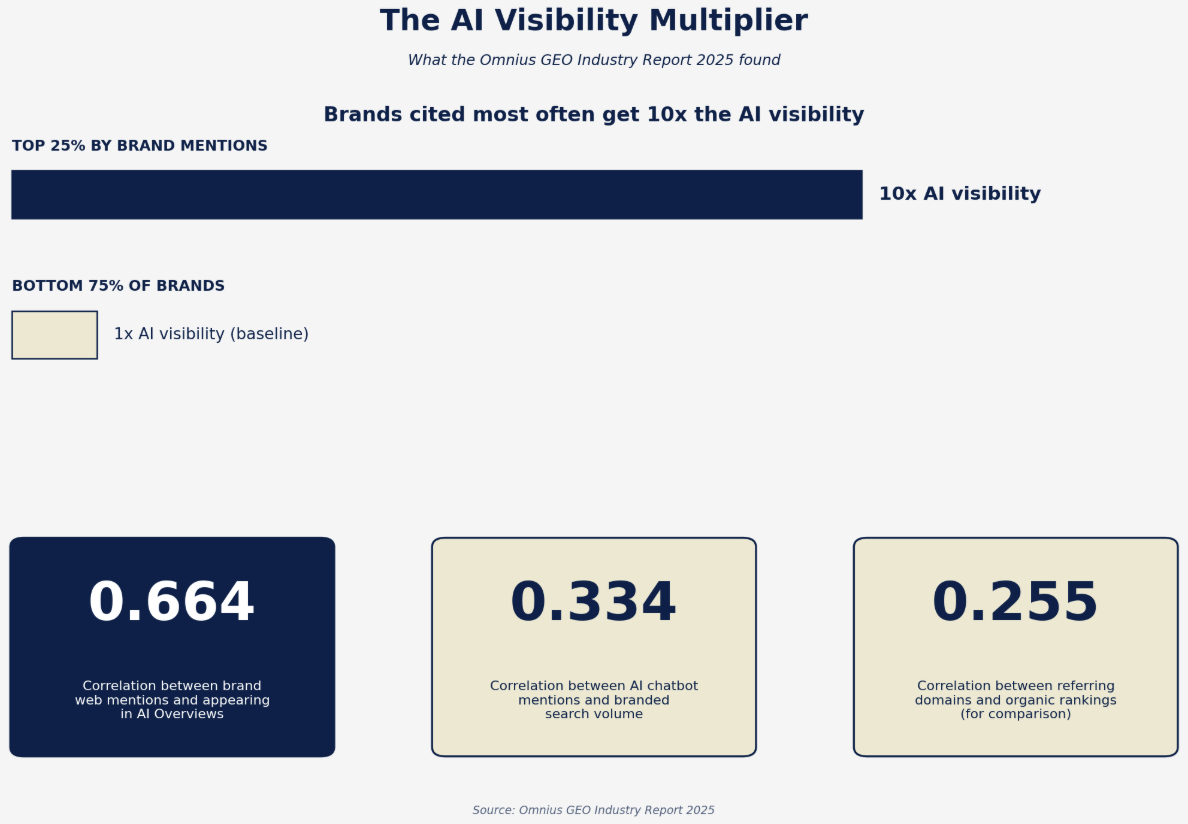 The AI Visibility Multiplier

What the Omnius GEO Industry Report 2025 found

Brands cited most often get 10x the AI visibility

TOP 25% BY BRAND MENTIONS

10x AI visibility

BOTTOM 75% OF BRANDS

1x AI visibility (baseline)

0.664

Correlation between brand web mentions and appearing in AI Overviews

0.334

Correlation between AI chatbot mentions and branded search volume

0.255

Correlation between referring domains and organic rankings (for comparison)

Source: Omnius GEO Industry Report 2025